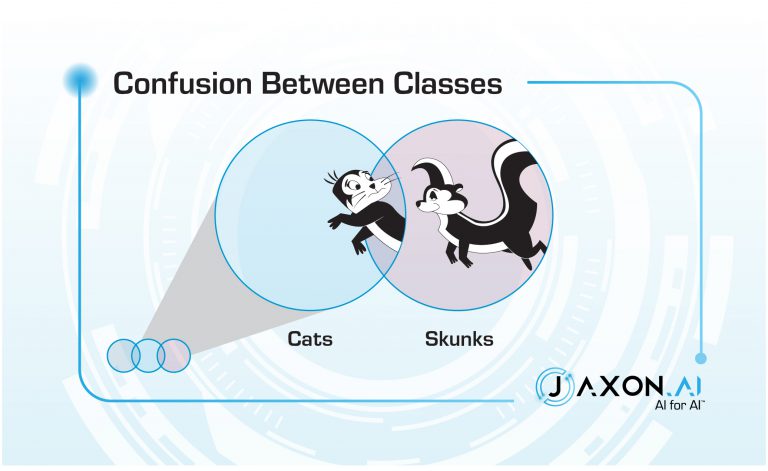 Confusion Between Classes

Cats

Skunks

JAXON.AI
AI for AI™